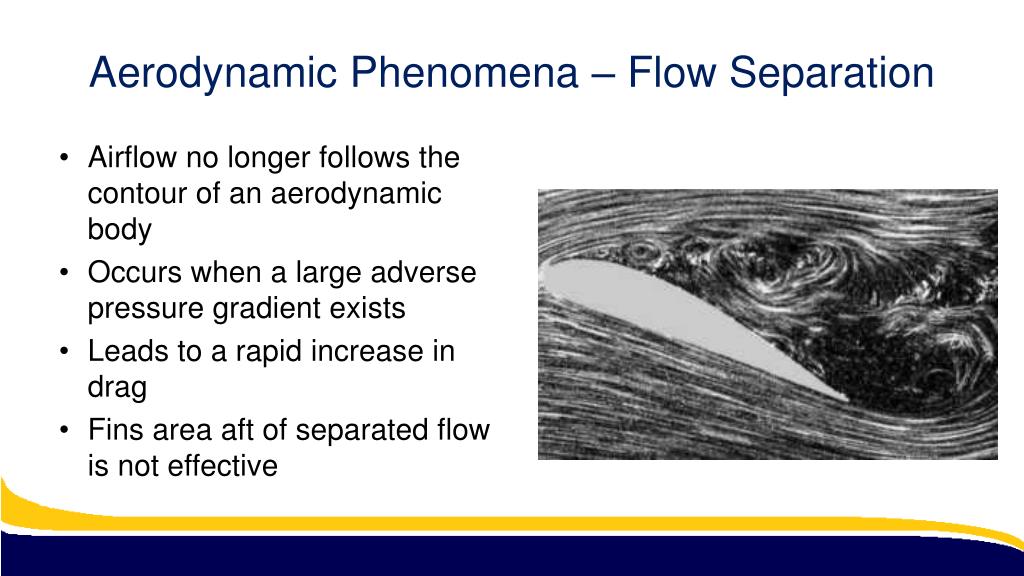 Aerodynamic Phenomena – Flow Separation

• Airflow no longer follows the contour of an aerodynamic body
• Occurs when a large adverse pressure gradient exists
• Leads to a rapid increase in drag
• Fins area aft of separated flow is not effective